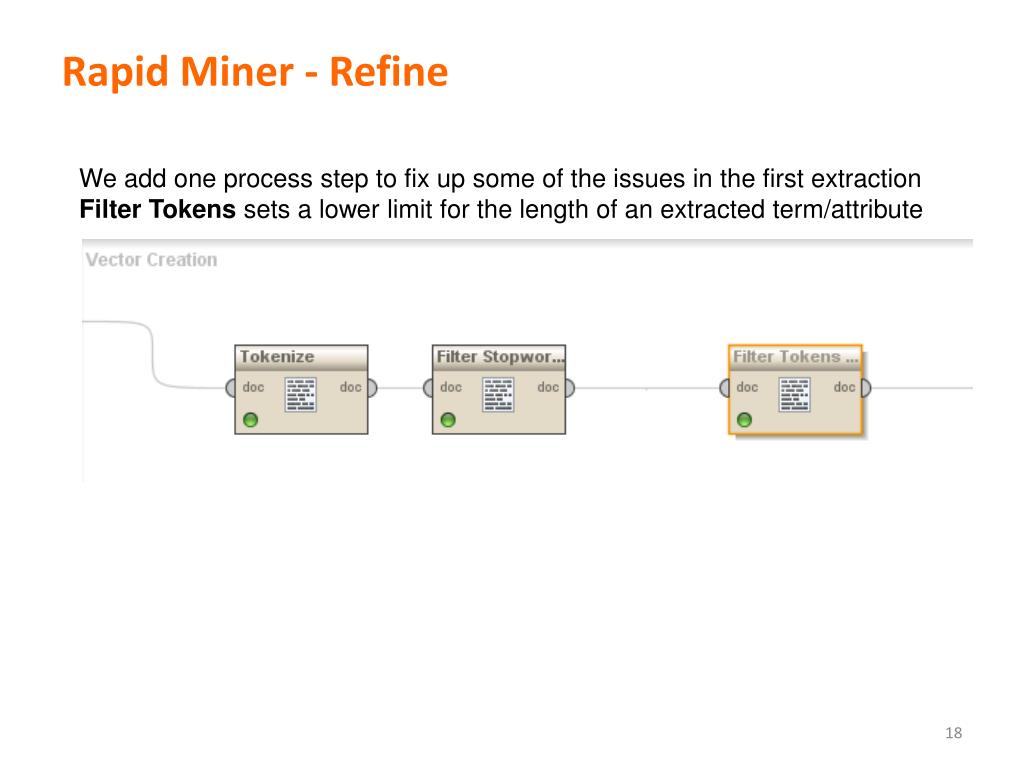 Rapid Miner - Refine

We add one process step to fix up some of the issues in the first extraction
Filter Tokens sets a lower limit for the length of an extracted term/attribute

Vector Creation

Tokenize
doc doc

Filter Stopwor...
doc doc

Filter Tokens ...
doc doc

18